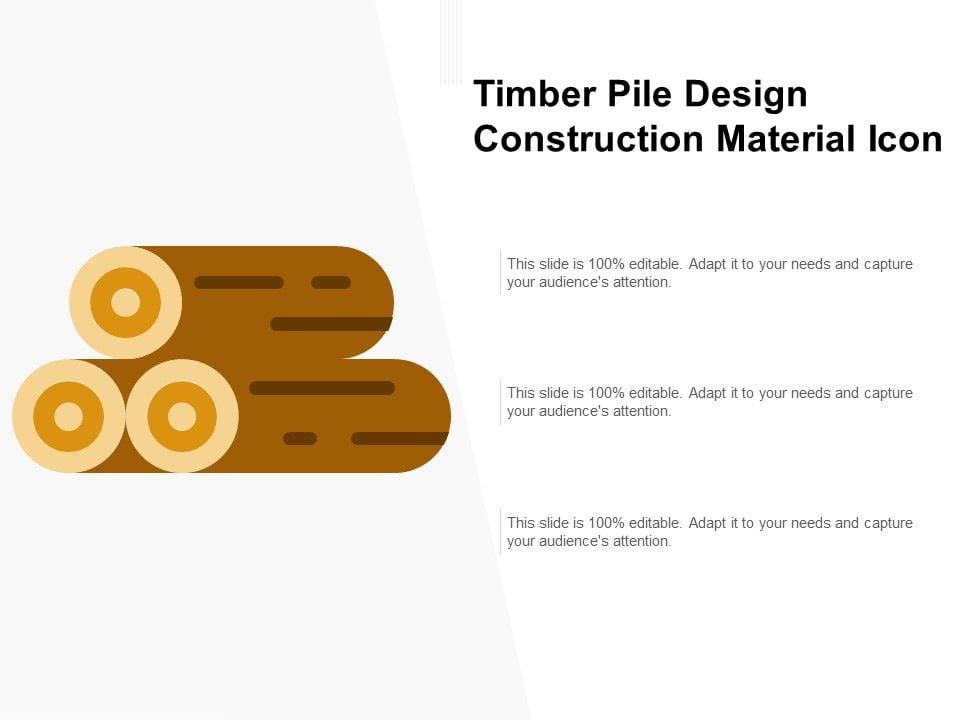 Timber Pile Design Construction Material Icon

This slide is 100% editable. Adapt it to your needs and capture your audience's attention.

This slide is 100% editable. Adapt it to your needs and capture your audience's attention.

This slide is 100% editable. Adapt it to your needs and capture your audience's attention.